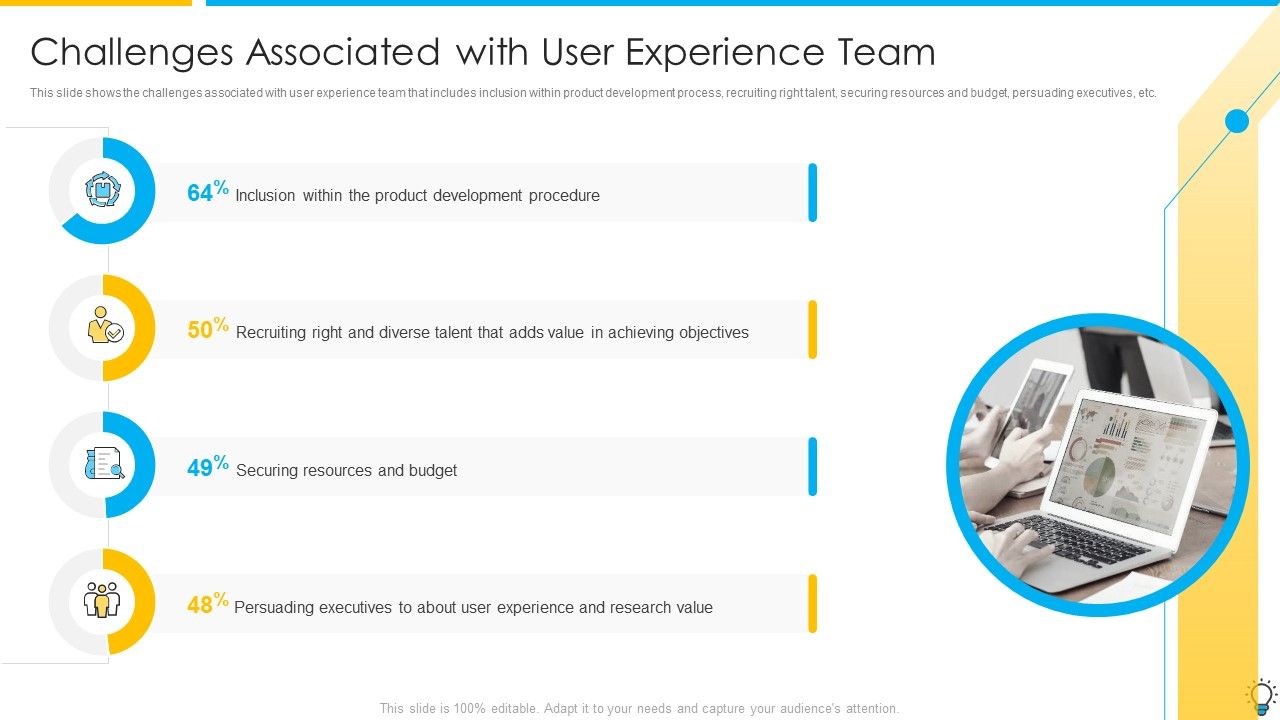 Challenges Associated with User Experience Team

This slide shows the challenges associated with user experience team that includes inclusion within product development process, recruiting right talent, securing resources and budget, persuading executives, etc.

64% Inclusion within the product development procedure

50% Recruiting right and diverse talent that adds value in achieving objectives

49% Securing resources and budget

48% Persuading executives to about user experience and research value

This slide is 100% editable. Adapt it to your needs and capture your audience's attention.